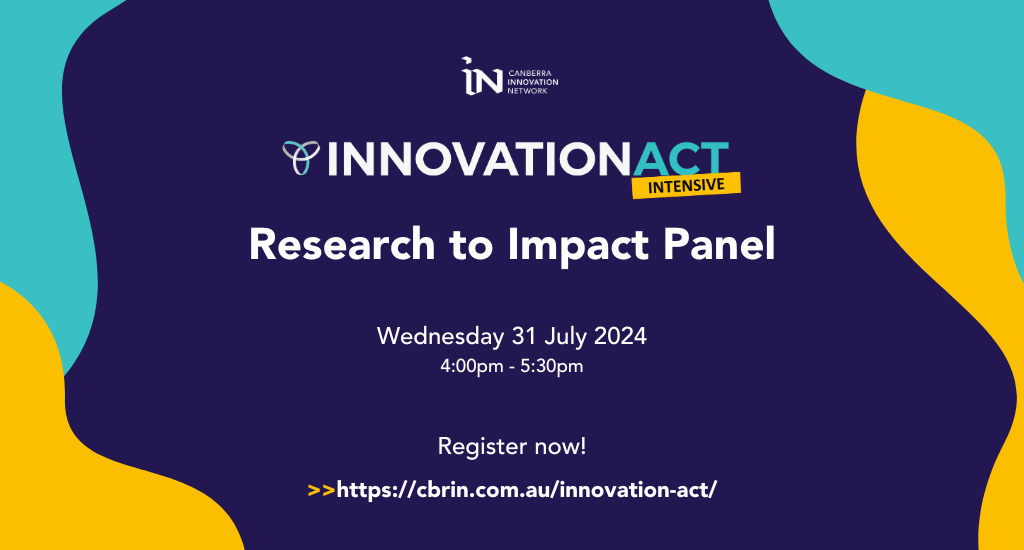 IN CANBERRA INNOVATION NETWORK

INNOVATIONACT
INTENSIVE

Research to Impact Panel

Wednesday 31 July 2024
4:00pm - 5:30pm

Register now!

>>https://cbrin.com.au/innovation-act/